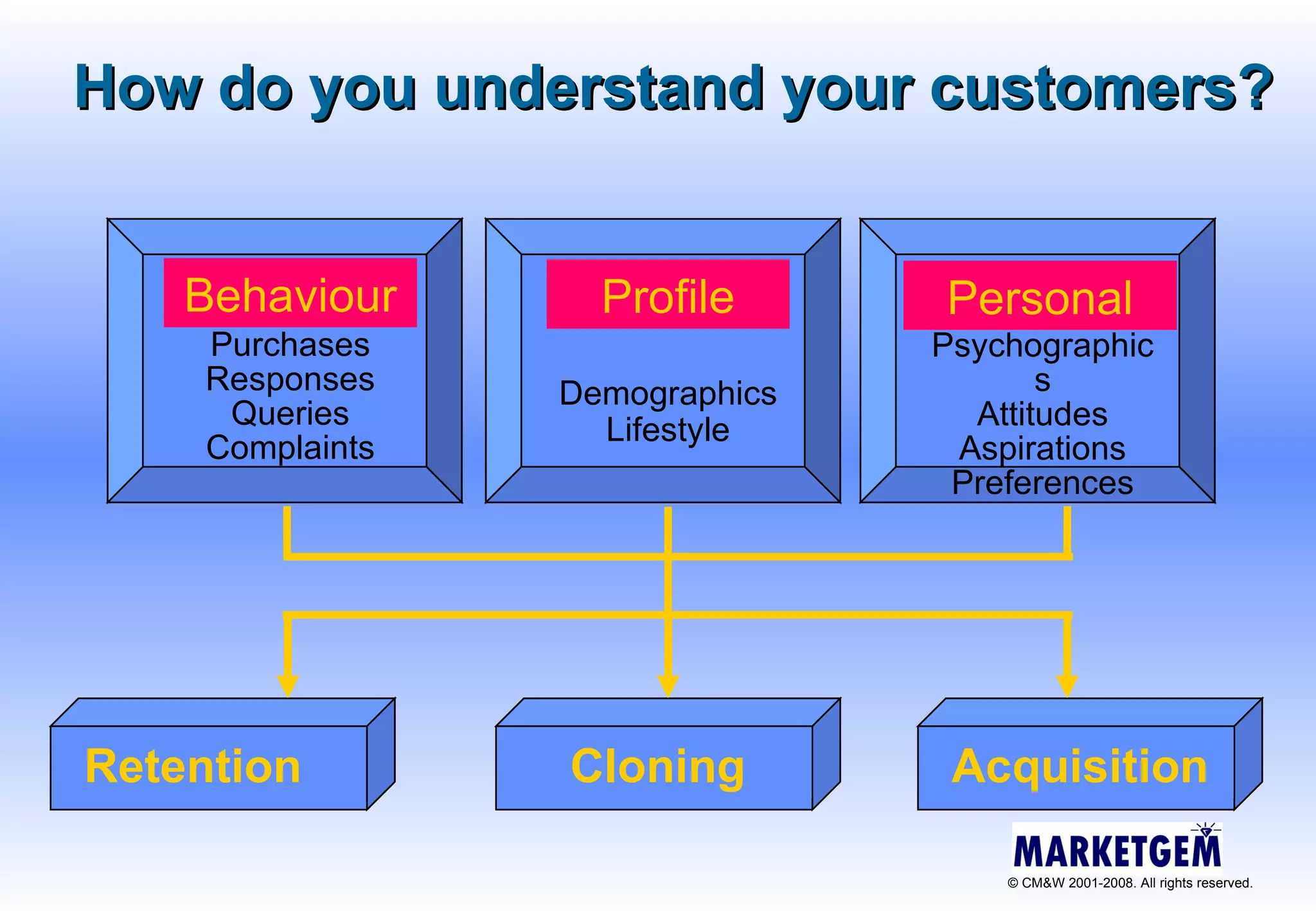 How do you understand your customers?

Behaviour
Purchases
Responses
Queries
Complaints

Profile
Demographics
Lifestyle

Personal
Psychographic
s
Attitudes
Aspirations
Preferences

Retention

Cloning

Acquisition

MARKETGEM
© CM&W 2001-2008. All rights reserved.